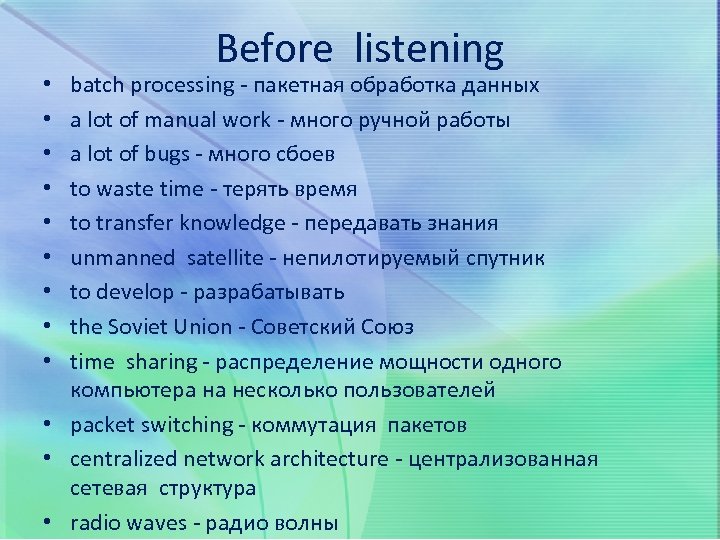 Before listening

• batch processing - пакетная обработка данных
• a lot of manual work - много ручной работы
• a lot of bugs - много сбоев
• to waste time - терять время
• to transfer knowledge - передавать знания
• unmanned satellite - непилотируемый спутник
• to develop - разрабатывать
• the Soviet Union - Советский Союз
• time sharing - распределение мощности одного компьютера на несколько пользователей
• packet switching - коммутация пакетов
• centralized network architecture - централизованная сетевая структура
• radio waves - радио волны